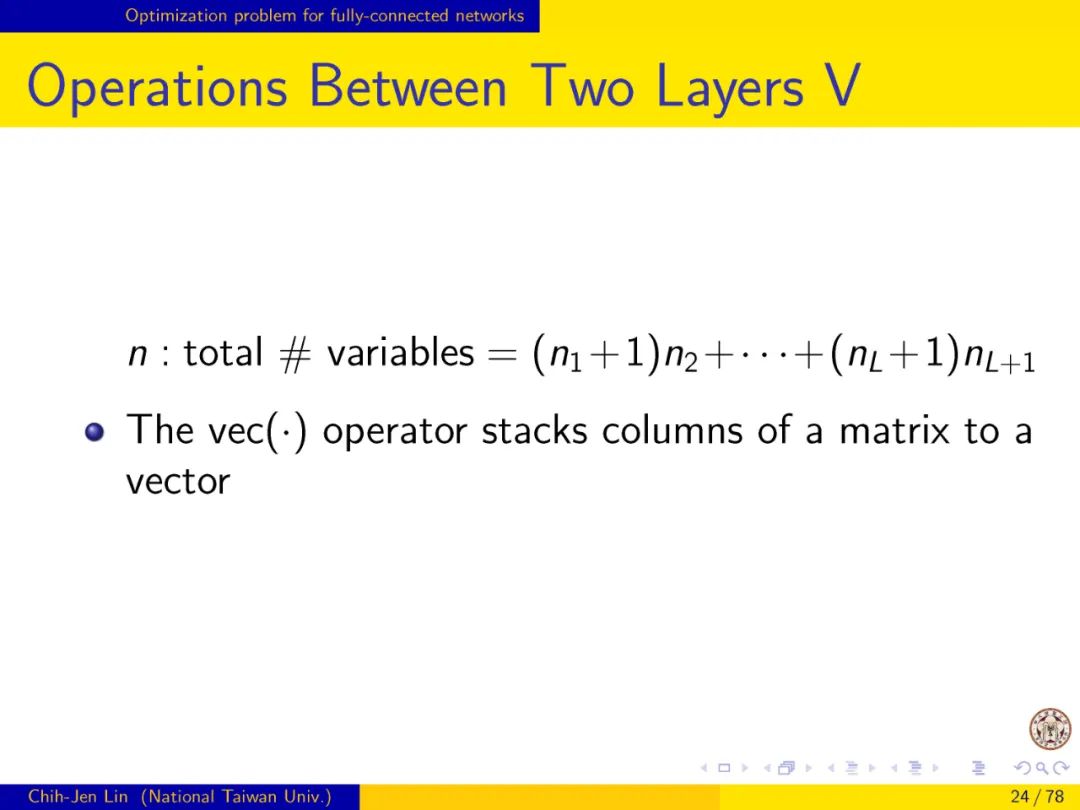 Optimization problem for fully-connected networks

Operations Between Two Layers V

$n$ : total # variables $= (n_1+1)n_2+\cdots+(n_L+1)n_{L+1}$

The vec($\cdot$) operator stacks columns of a matrix to a vector

Chih-Jen Lin (National Taiwan Univ.)

24 / 78